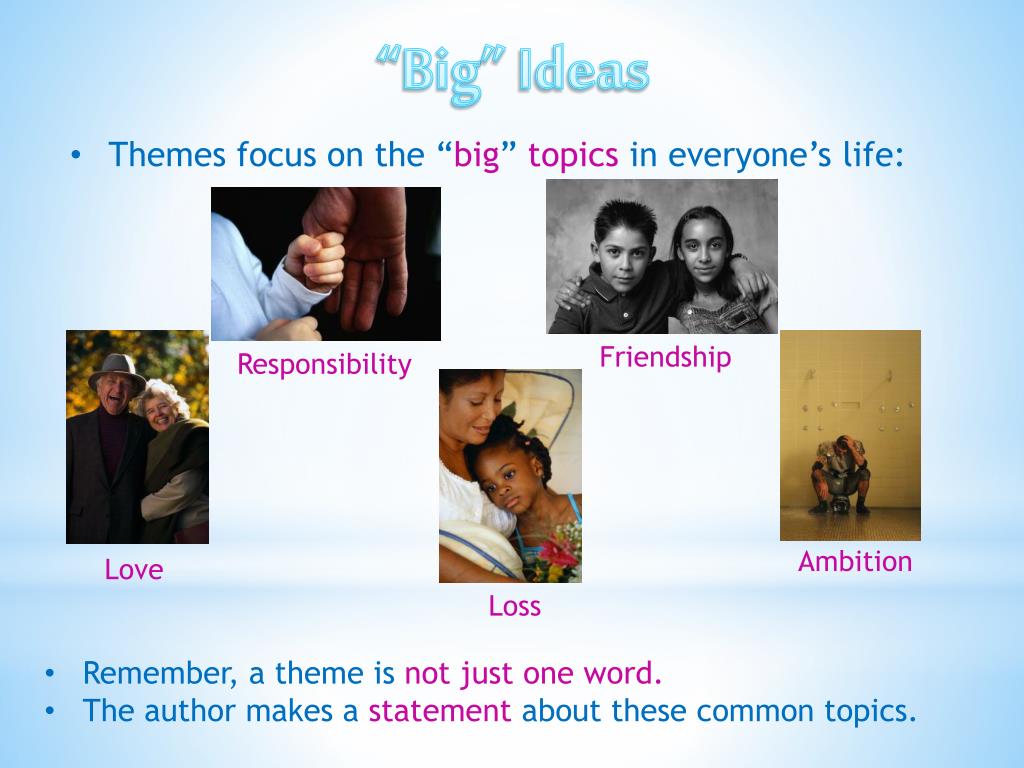 “Big” Ideas

• Themes focus on the “big” topics in everyone’s life:

Responsibility

Friendship

Love

Loss

Ambition

• Remember, a theme is not just one word.
• The author makes a statement about these common topics.